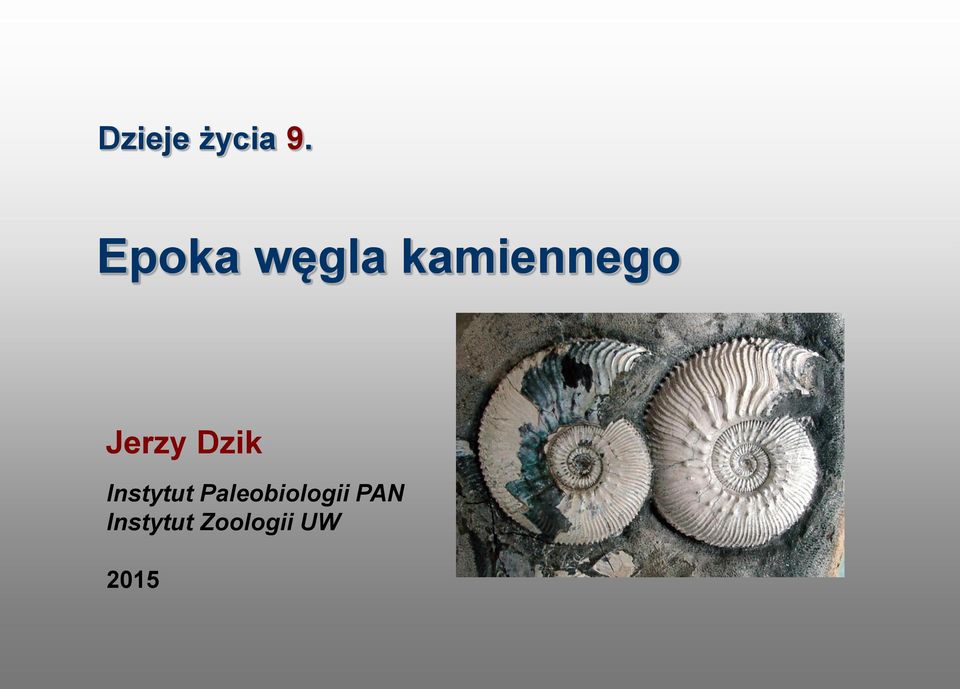 Dzieje życia 9.

Epoka węgla kamiennego

Jerzy Dzik

Instytut Paleobiologii PAN
Instytut Zoologii UW

2015